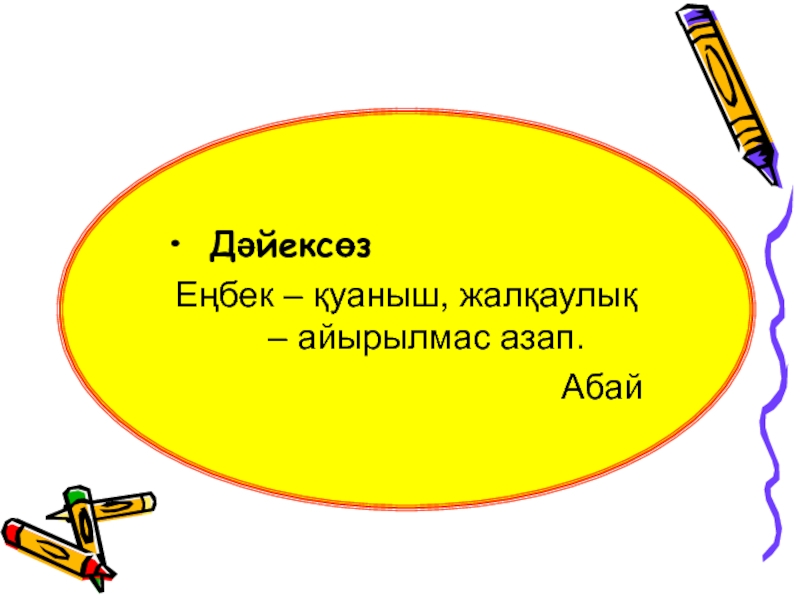 • Дәйексөз

Еңбек – қуаныш, жалқаулық – айырылмас азап.

Абай